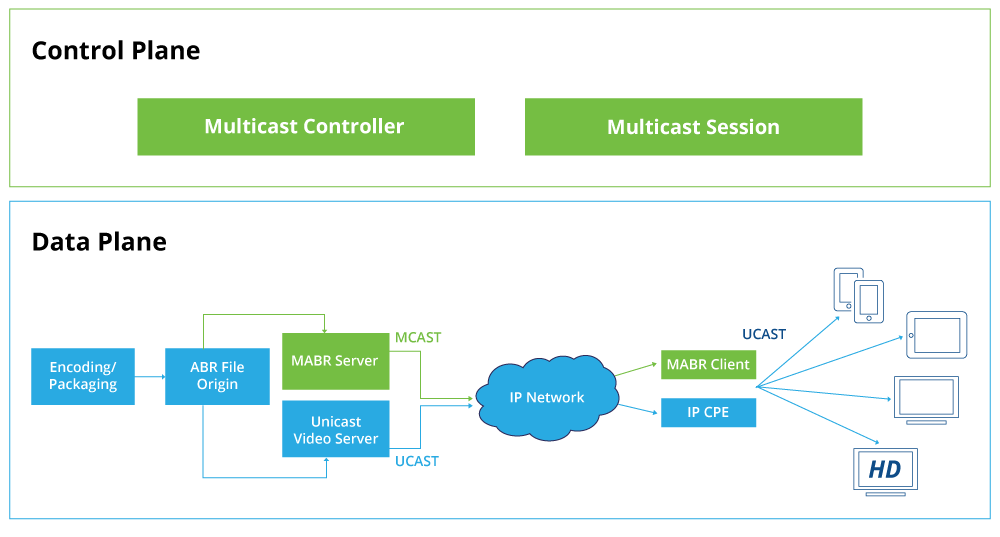 Control Plane

Multicast Controller

Multicast Session

Data Plane

Encoding/ Packaging

ABR File Origin

MABR Server

MCAST

Unicast Video Server

UCAST

IP Network

MABR Client

IP CPE

UCAST

HD